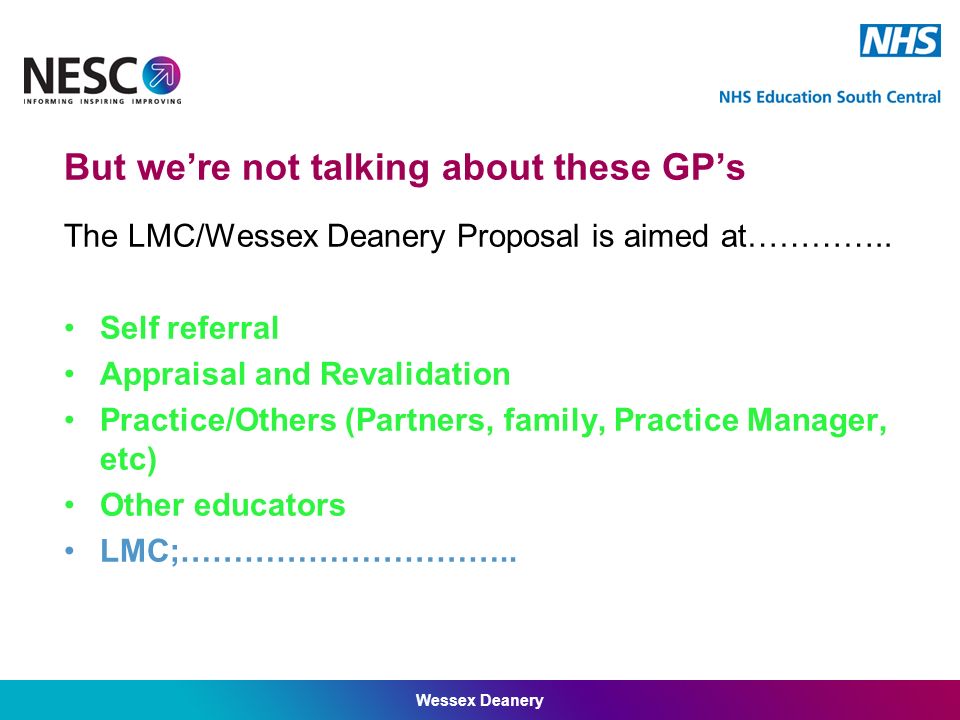 NESC
INFORMING INSPIRING IMPROVING

NHS
NHS Education South Central

But we're not talking about these GP's

The LMC/Wessex Deanery Proposal is aimed at…………..

• Self referral
• Appraisal and Revalidation
• Practice/Others (Partners, family, Practice Manager, etc)
• Other educators
• LMC;…………………………..

Wessex Deanery